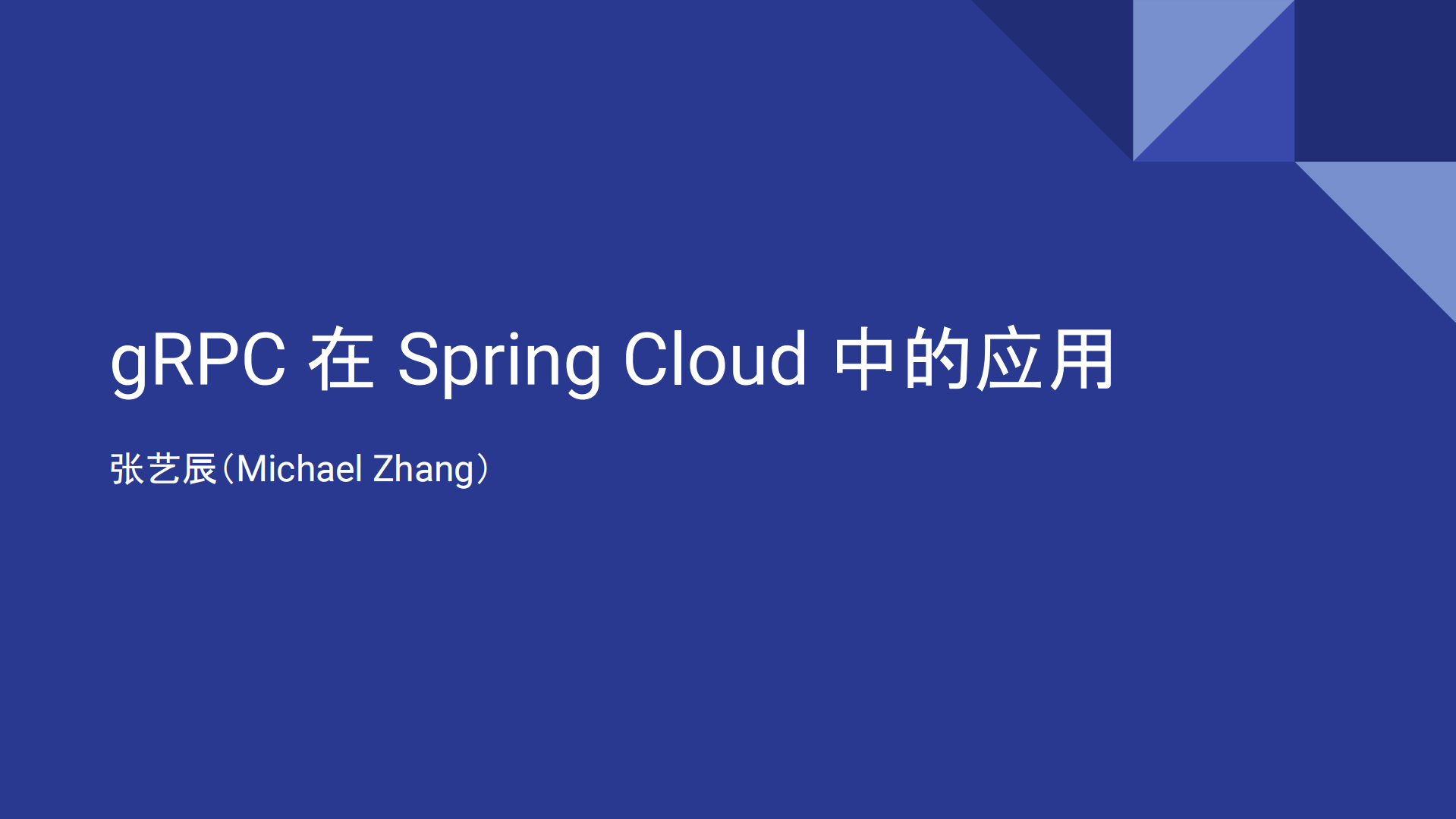 gRPC 在 Spring Cloud 中的应用

张艺辰（Michael Zhang）